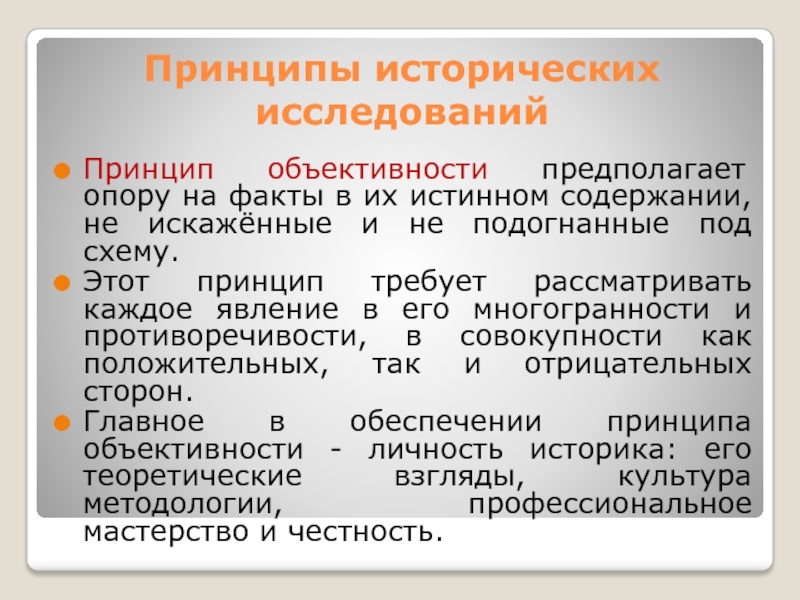 Принципы исторических исследований

Принцип объективности предполагает опору на факты в их истинном содержании, не искажённые и не подогнанные под схему.

Этот принцип требует рассматривать каждое явление в его многогранности и противоречивости, в совокупности как положительных, так и отрицательных сторон.

Главное в обеспечении принципа объективности - личность историка: его теоретические взгляды, культура методологии, профессиональное мастерство и честность.